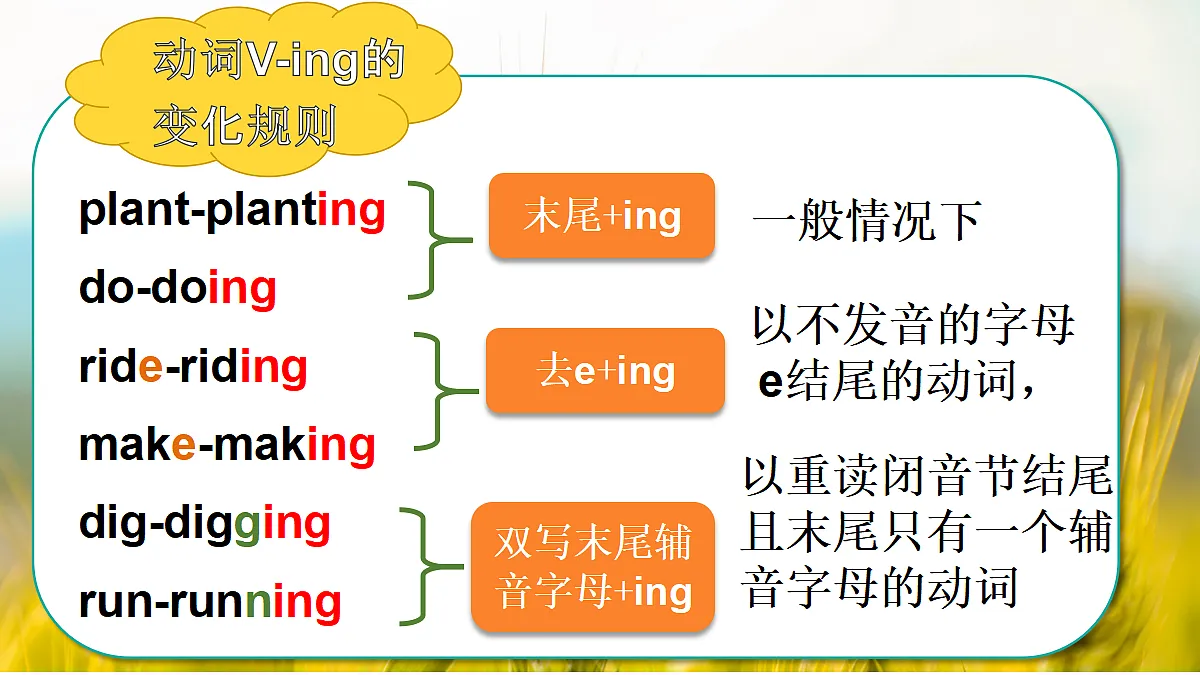 动词V-ing的变化规则

plant-planting
do-doing

末尾+ing

一般情况下

ride-riding
make-making

去e+ing

以不发音的字母e结尾的动词，

dig-digging
run-running

双写末尾辅音字母+ing

以重读闭音节结尾且末尾只有一个辅音字母的动词